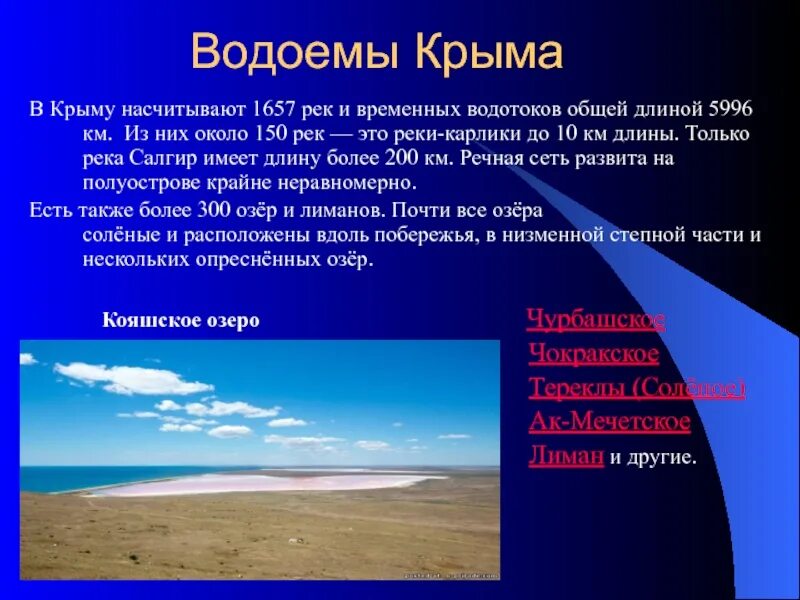 Водоемы Крыма

В Крыму насчитывают 1657 рек и временных водотоков общей длиной 5996 км. Из них около 150 рек — это реки-карлики до 10 км длины. Только река Салгир имеет длину более 200 км. Речная сеть развита на полуострове крайне неравномерно.

Есть также более 300 озёр и лиманов. Почти все озёра солёные и расположены вдоль побережья, в низменной степной части и нескольких опреснённых озёр.

Кояшское озеро

Чурбашское
Чокракское
Тереклы (Солёное)
Ак-Мечетское
Лиман и другие.